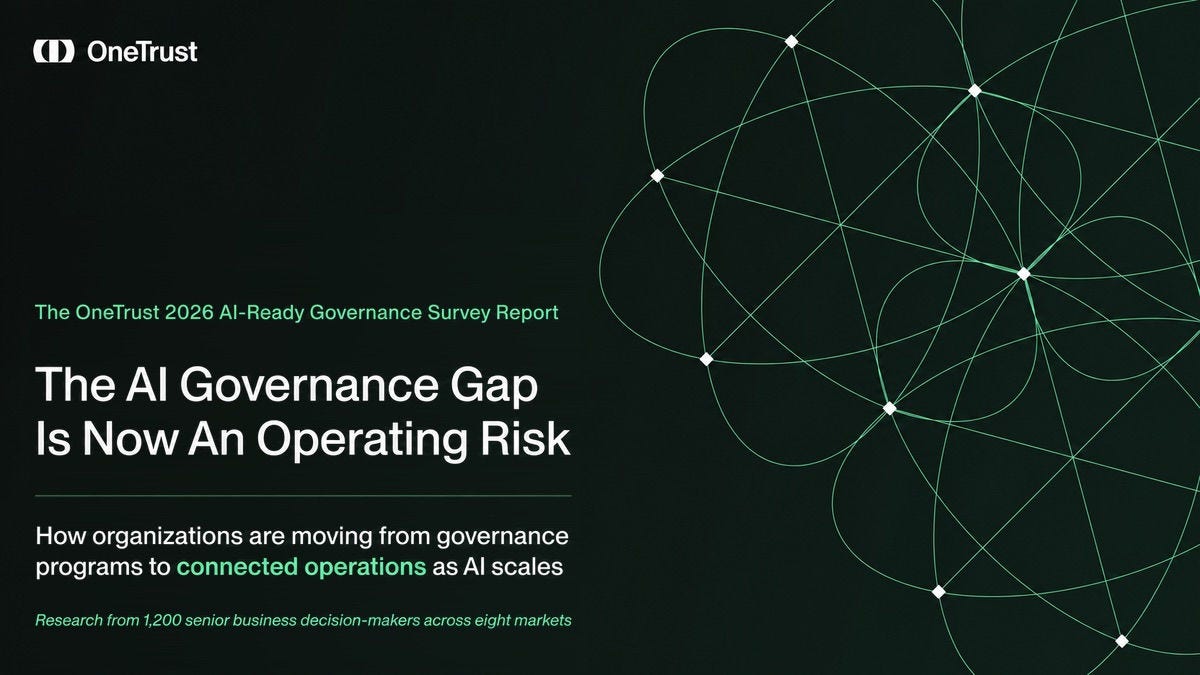 OneTrust

The OneTrust 2026 AI-Ready Governance Survey Report

The AI Governance Gap Is Now An Operating Risk

How organizations are moving from governance programs to connected operations as AI scales

Research from 1,200 senior business decision-makers across eight markets